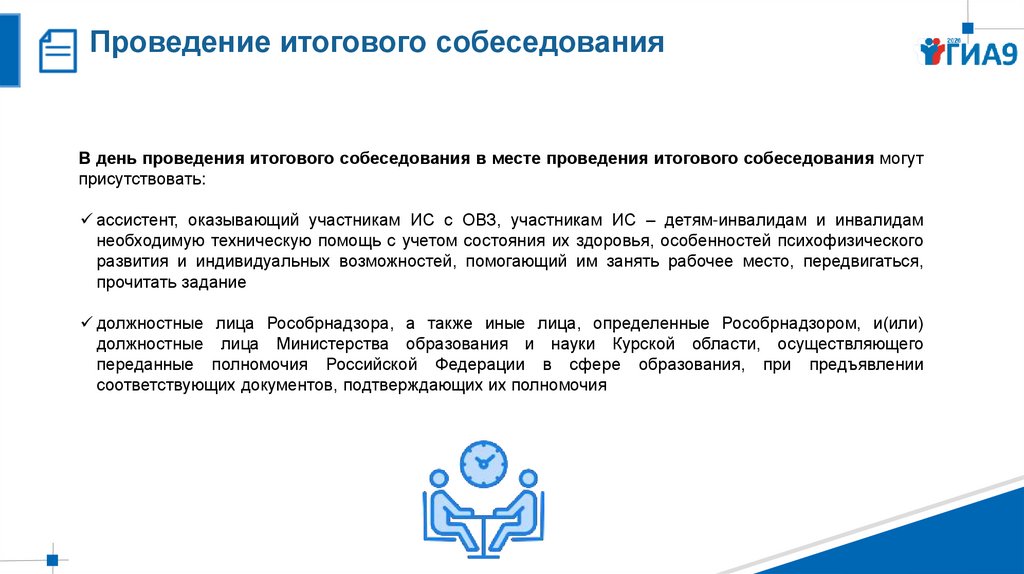 Проведение итогового собеседования

ГИА9 2020

В день проведения итогового собеседования в месте проведения итогового собеседования могут присутствовать:

✓ ассистент, оказывающий участникам ИС с ОВЗ, участникам ИС – детям-инвалидам и инвалидам необходимую техническую помощь с учетом состояния их здоровья, особенностей психофизического развития и индивидуальных возможностей, помогающий им занять рабочее место, передвигаться, прочитать задание

✓ должностные лица Рособрнадзора, а также иные лица, определенные Рособрнадзором, и(или) должностные лица Министерства образования и науки Курской области, осуществляющего переданные полномочия Российской Федерации в сфере образования, при предъявлении соответствующих документов, подтверждающих их полномочия